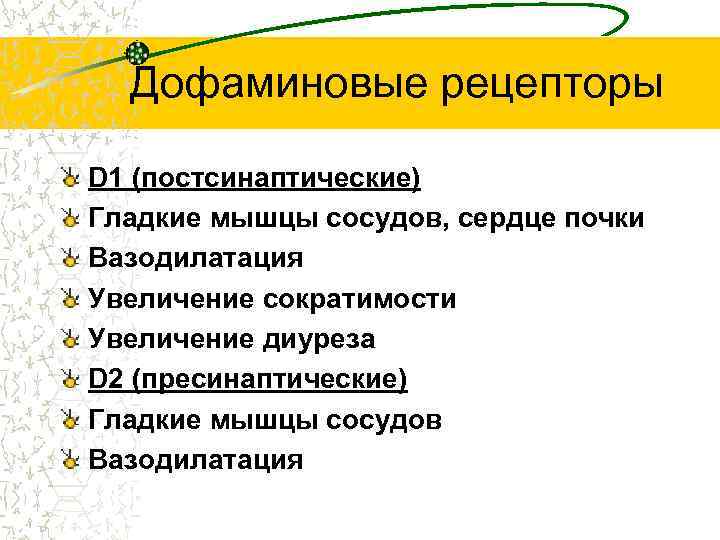 Дофаминовые рецепторы

D1 (постсинаптические)
Гладкие мышцы сосудов, сердце почки
Вазодилатация
Увеличение сократимости
Увеличение диуреза
D2 (пресинаптические)
Гладкие мышцы сосудов
Вазодилатация